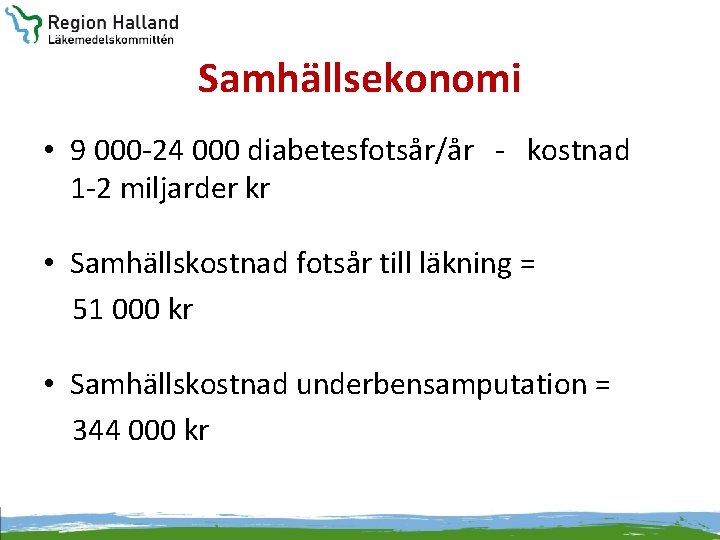 Region Halland
Läkemedelskommittén

Samhällsekonomi

• 9 000-24 000 diabetesfotsår/år - kostnad 1-2 miljarder kr

• Samhällskostnad fotsår till läkning =
51 000 kr

• Samhällskostnad underbensamputation =
344 000 kr